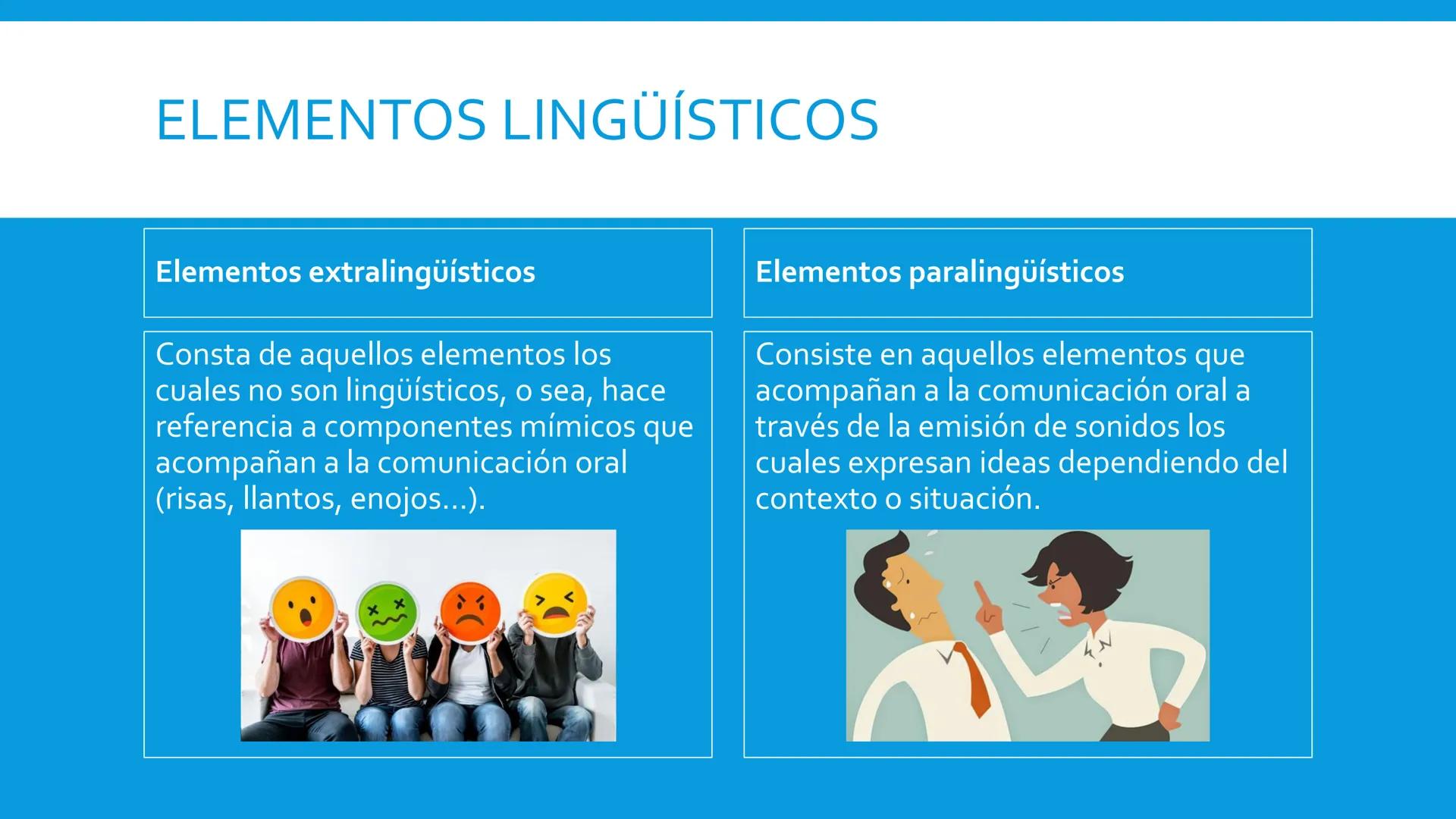 ELEMENTOS LINGÜÍSTICOS

Elementos extralingüísticos

Consta de aquellos elementos los cuales no son lingüísticos, o sea, hace referencia a componentes mímicos que acompañan a la comunicación oral (risas, llantos, enojos…).

Elementos paralingüísticos

Consiste en aquellos elementos que acompañan a la comunicación oral a través de la emisión de sonidos los cuales expresan ideas dependiendo del contexto o situación.